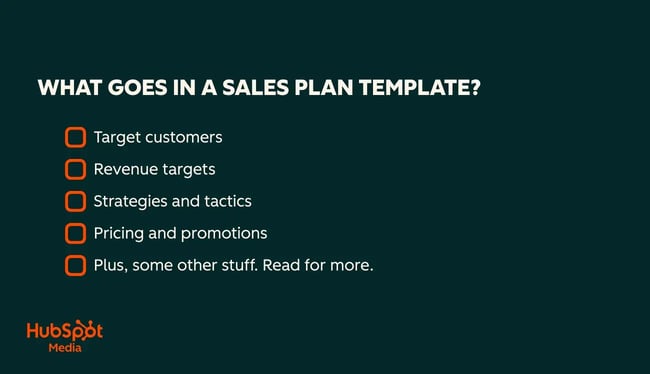 WHAT GOES IN A SALES PLAN TEMPLATE?

Target customers

Revenue targets

Strategies and tactics

Pricing and promotions

Plus, some other stuff. Read for more.

HubSpot Media